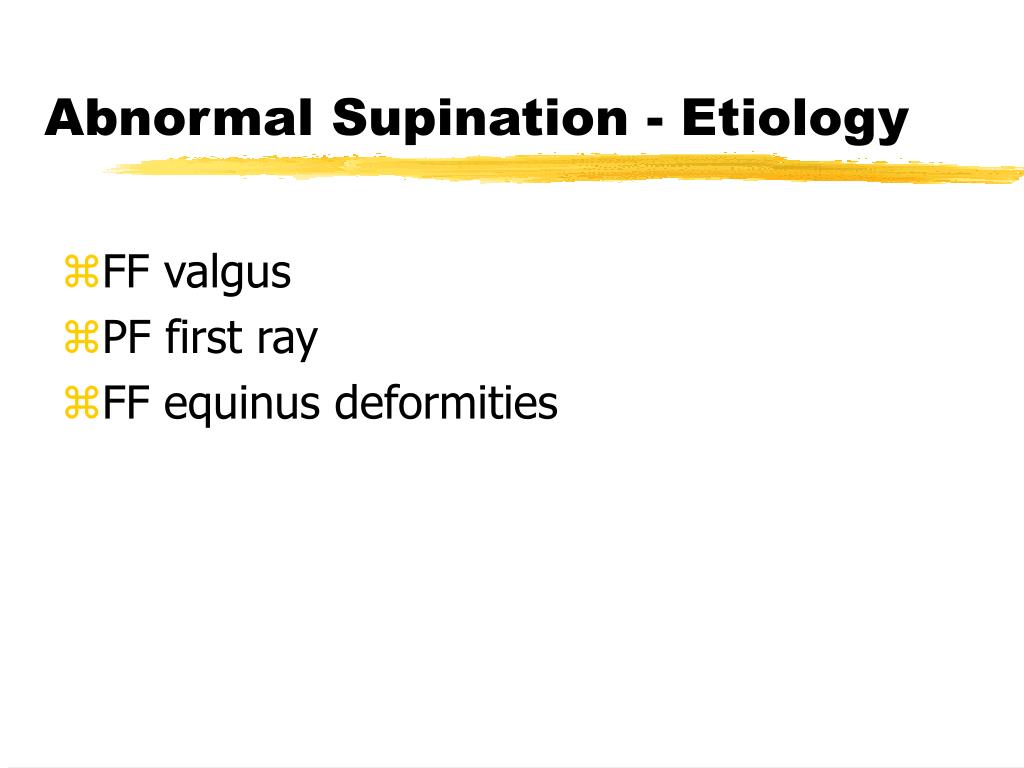 Abnormal Supination - Etiology

⌘FF valgus
⌘PF first ray
⌘FF equinus deformities